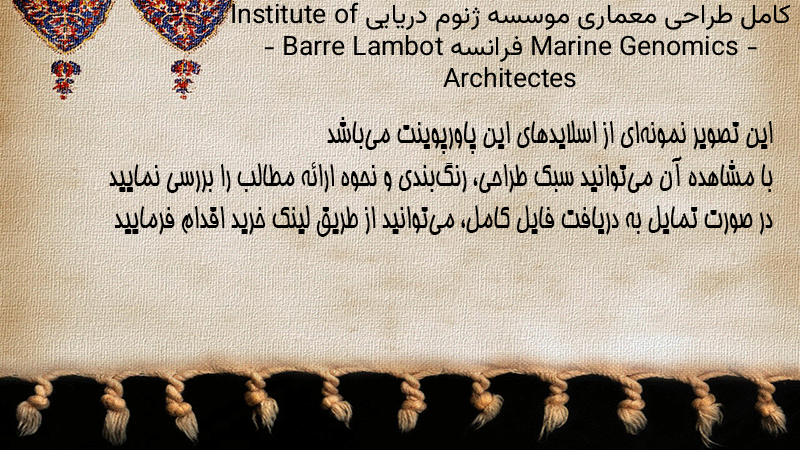 کامل طراحی معماری موسسه ژنوم دریایی Institute of Marine Genomics - فرانسه Barre Lambot - Architectes

این تصویر نمونه‌ای از اسلایدهای این پاورپوینت می‌باشد
با مشاهده آن می‌توانید سبک طراحی، رنگ‌بندی و نحوه ارائه مطالب را بررسی نمایید
در صورت تمایل به دریافت فایل کامل، می‌توانید از طریق لینک خرید اقدام فرمایید